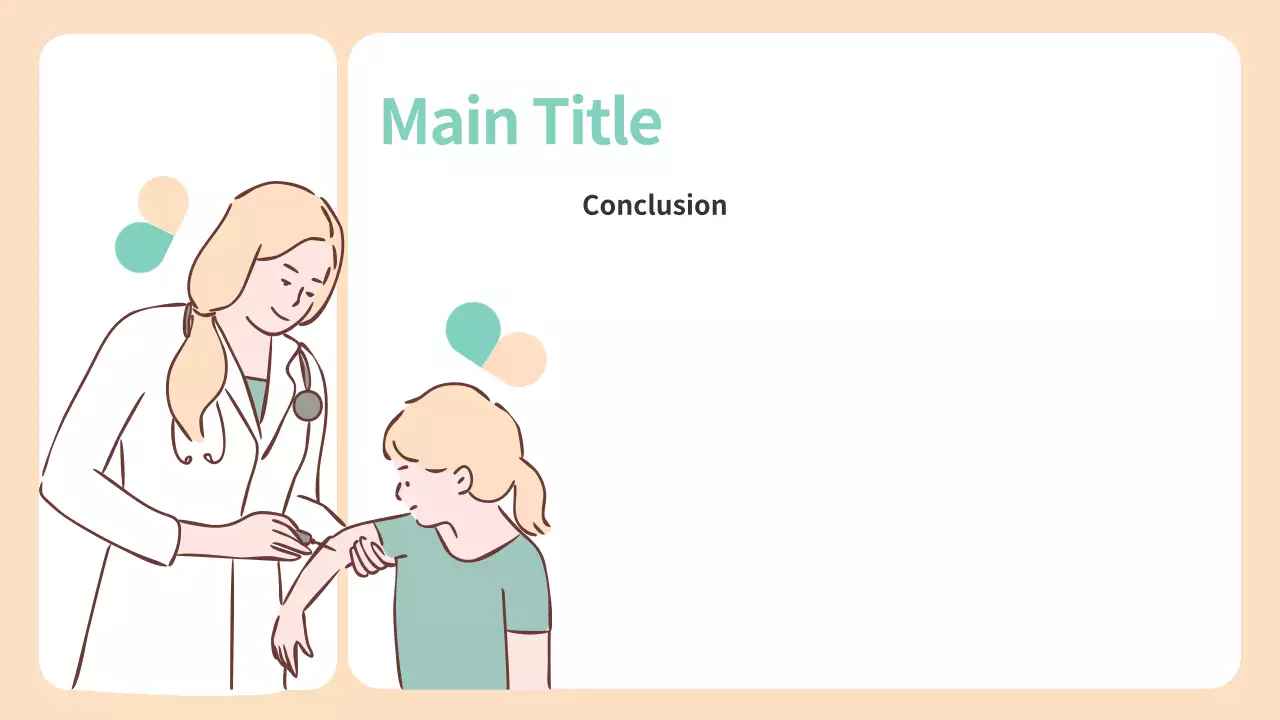 Main Title

Conclusion